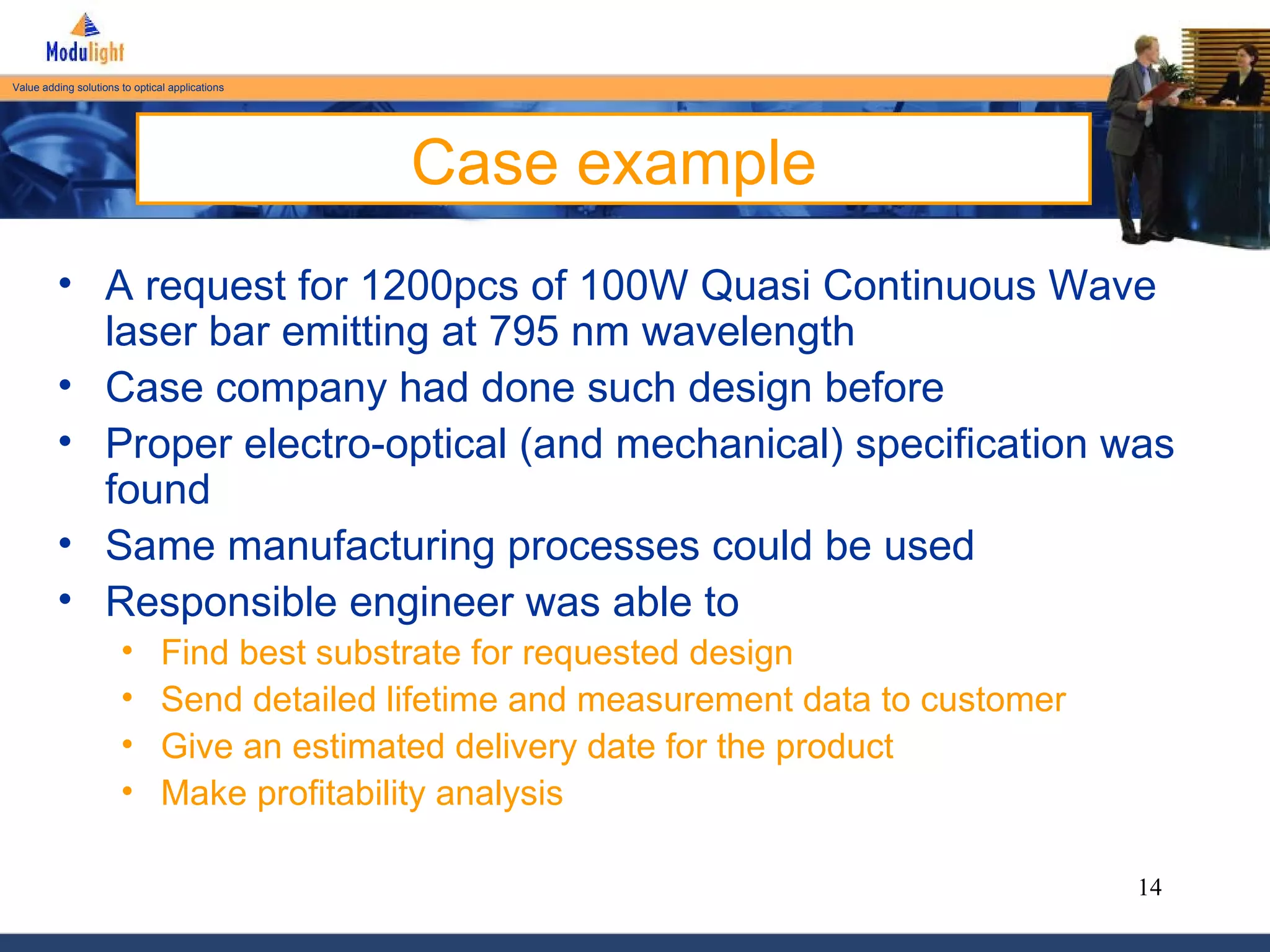 Modulight

Value adding solutions to optical applications

Case example

• A request for 1200pcs of 100W Quasi Continuous Wave laser bar emitting at 795 nm wavelength
• Case company had done such design before
• Proper electro-optical (and mechanical) specification was found
• Same manufacturing processes could be used
• Responsible engineer was able to
  • Find best substrate for requested design
  • Send detailed lifetime and measurement data to customer
  • Give an estimated delivery date for the product
  • Make profitability analysis

14